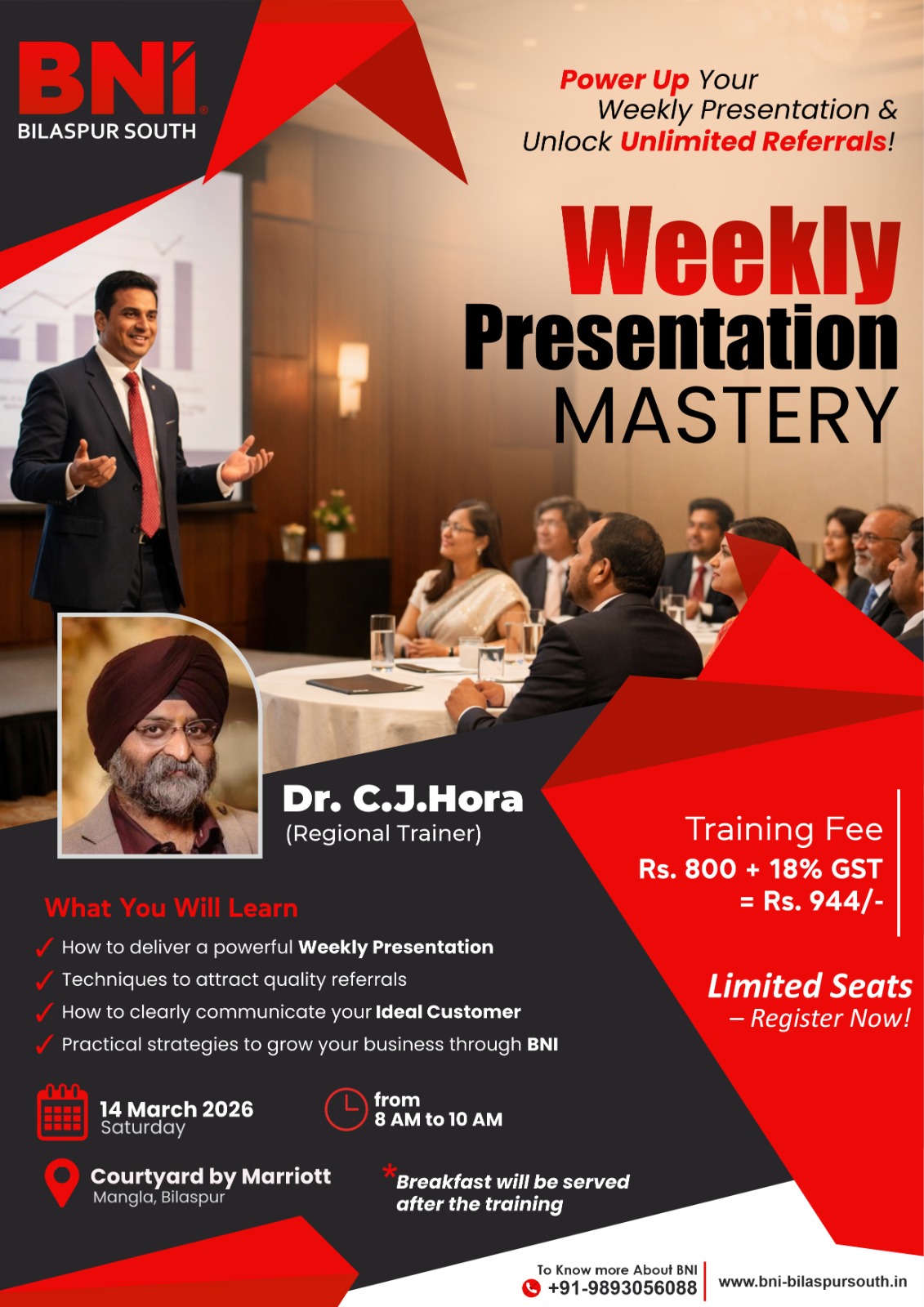 BNI®
BILASPUR SOUTH

Power Up Your Weekly Presentation & Unlock Unlimited Referrals!

Weekly Presentation MASTERY

Dr. C.J.Hora
(Regional Trainer)

Training Fee
Rs. 800 + 18% GST
= Rs. 944/-

Limited Seats
– Register Now!

What You Will Learn
✓ How to deliver a powerful Weekly Presentation
✓ Techniques to attract quality referrals
✓ How to clearly communicate your Ideal Customer
✓ Practical strategies to grow your business through BNI

14 March 2026
Saturday

from
8 AM to 10 AM

Courtyard by Marriott
Mangla, Bilaspur

*Breakfast will be served after the training

To Know more About BNI
+91-9893056088

www.bni-bilaspursouth.in